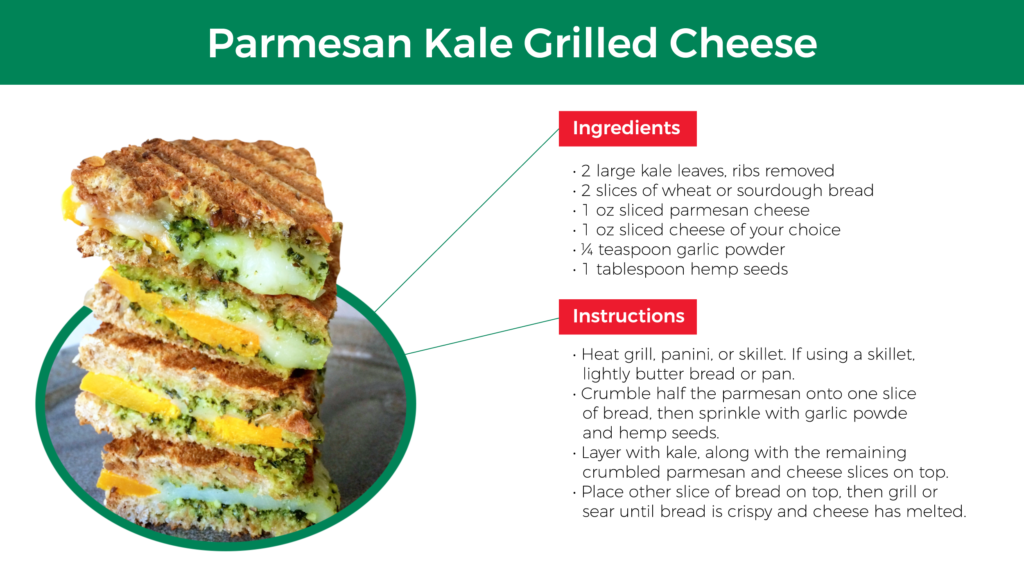 Parmesan Kale Grilled Cheese

Ingredients

• 2 large kale leaves, ribs removed
• 2 slices of wheat or sourdough bread
• 1 oz sliced parmesan cheese
• 1 oz sliced cheese of your choice
• ¼ teaspoon garlic powder
• 1 tablespoon hemp seeds

Instructions

• Heat grill, panini, or skillet. If using a skillet, lightly butter bread or pan.
• Crumble half the parmesan onto one slice of bread, then sprinkle with garlic powde and hemp seeds.
• Layer with kale, along with the remaining crumbled parmesan and cheese slices on top.
• Place other slice of bread on top, then grill or sear until bread is crispy and cheese has melted.